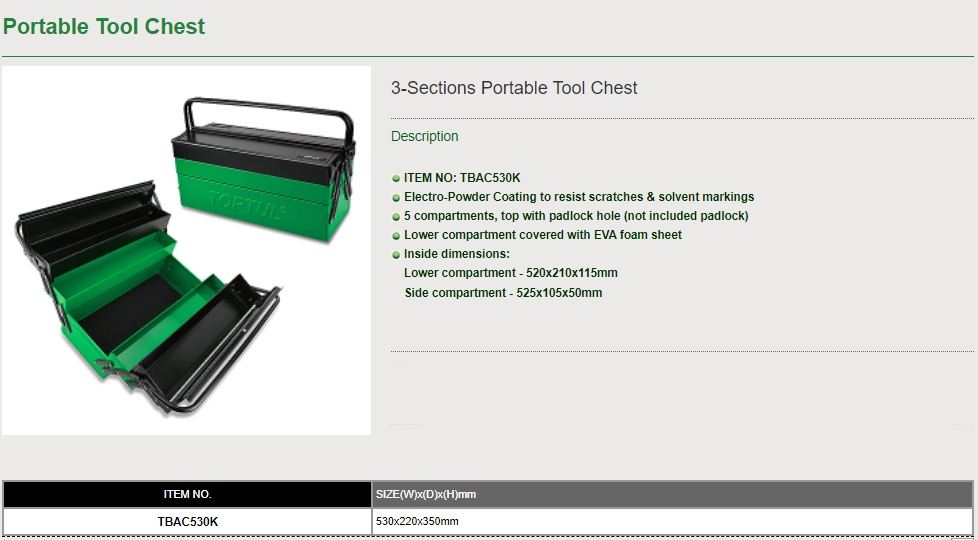 Portable Tool Chest

TOPTUL

3-Sections Portable Tool Chest

Description

ITEM NO: TBAC530K
Electro-Powder Coating to resist scratches & solvent markings
5 compartments, top with padlock hole (not included padlock)
Lower compartment covered with EVA foam sheet
Inside dimensions:
Lower compartment - 520x210x115mm
Side compartment - 525x105x50mm

| ITEM NO. | SIZE(W)x(D)x(H)mm |
|---|---|
| TBAC530K | 530x220x350mm |